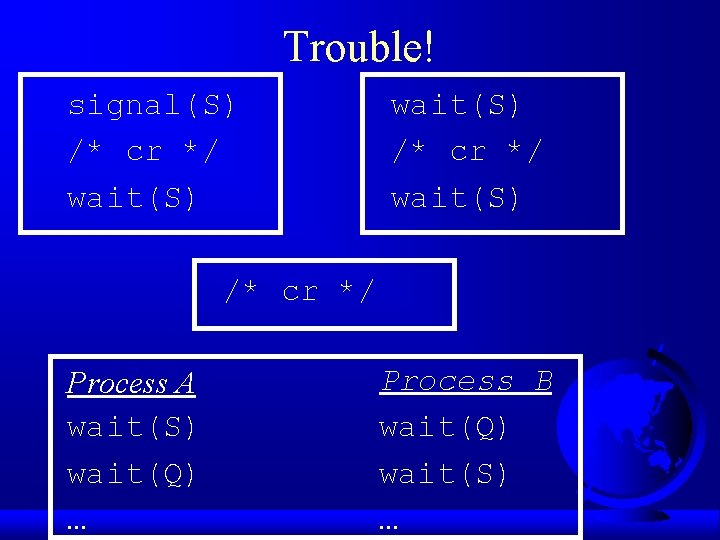 Trouble!

signal(S)
/* cr */
wait(S)

wait(S)
/* cr */
wait(S)

/* cr */

Process A
wait(S)
wait(Q)
...

Process B
wait(Q)
wait(S)
...